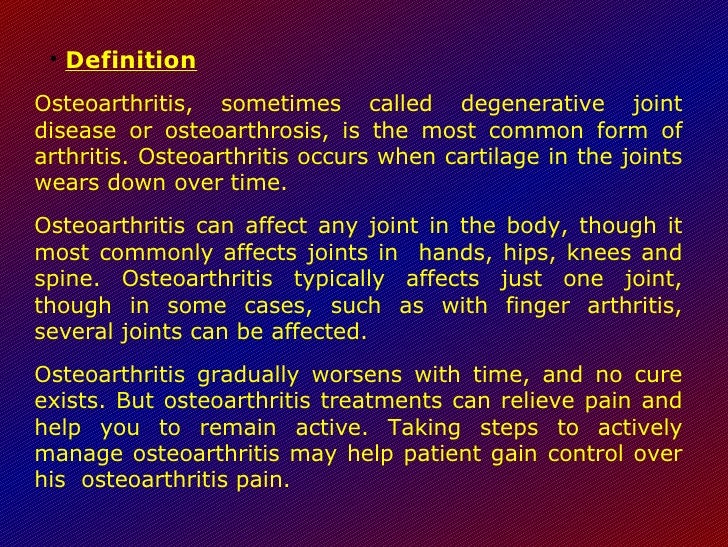 • Definition

Osteoarthritis, sometimes called degenerative joint disease or osteoarthrosis, is the most common form of arthritis. Osteoarthritis occurs when cartilage in the joints wears down over time.

Osteoarthritis can affect any joint in the body, though it most commonly affects joints in hands, hips, knees and spine. Osteoarthritis typically affects just one joint, though in some cases, such as with finger arthritis, several joints can be affected.

Osteoarthritis gradually worsens with time, and no cure exists. But osteoarthritis treatments can relieve pain and help you to remain active. Taking steps to actively manage osteoarthritis may help patient gain control over his osteoarthritis pain.